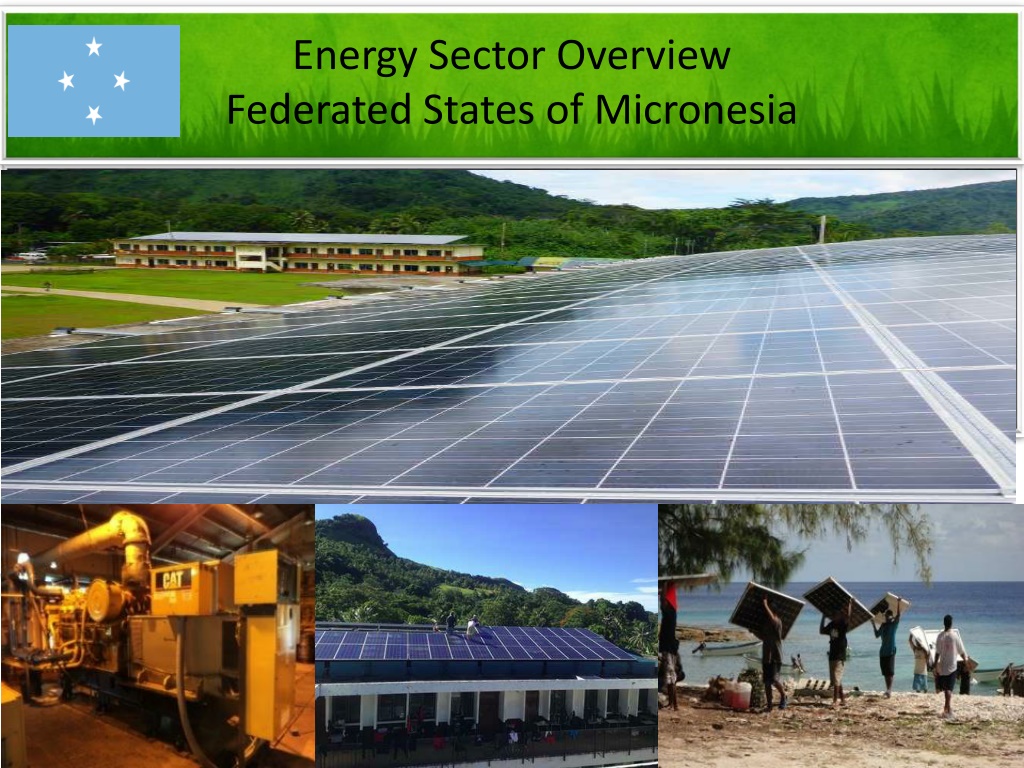 Energy Sector Overview
Federated States of Micronesia

CAT